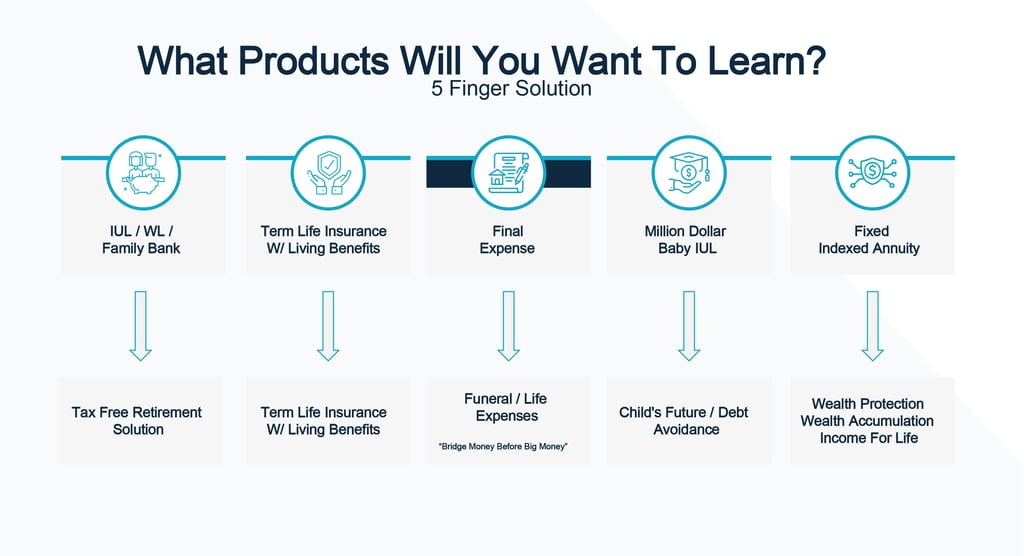 What Products Will You Want To Learn?
5 Finger Solution

IUL / WL / Family Bank

Term Life Insurance W/ Living Benefits

Final Expense

Million Dollar Baby IUL

Fixed Indexed Annuity

Tax Free Retirement Solution

Term Life Insurance W/ Living Benefits

Funeral / Life Expenses

"Bridge Money Before Big Money"

Child's Future / Debt Avoidance

Wealth Protection
Wealth Accumulation
Income For Life